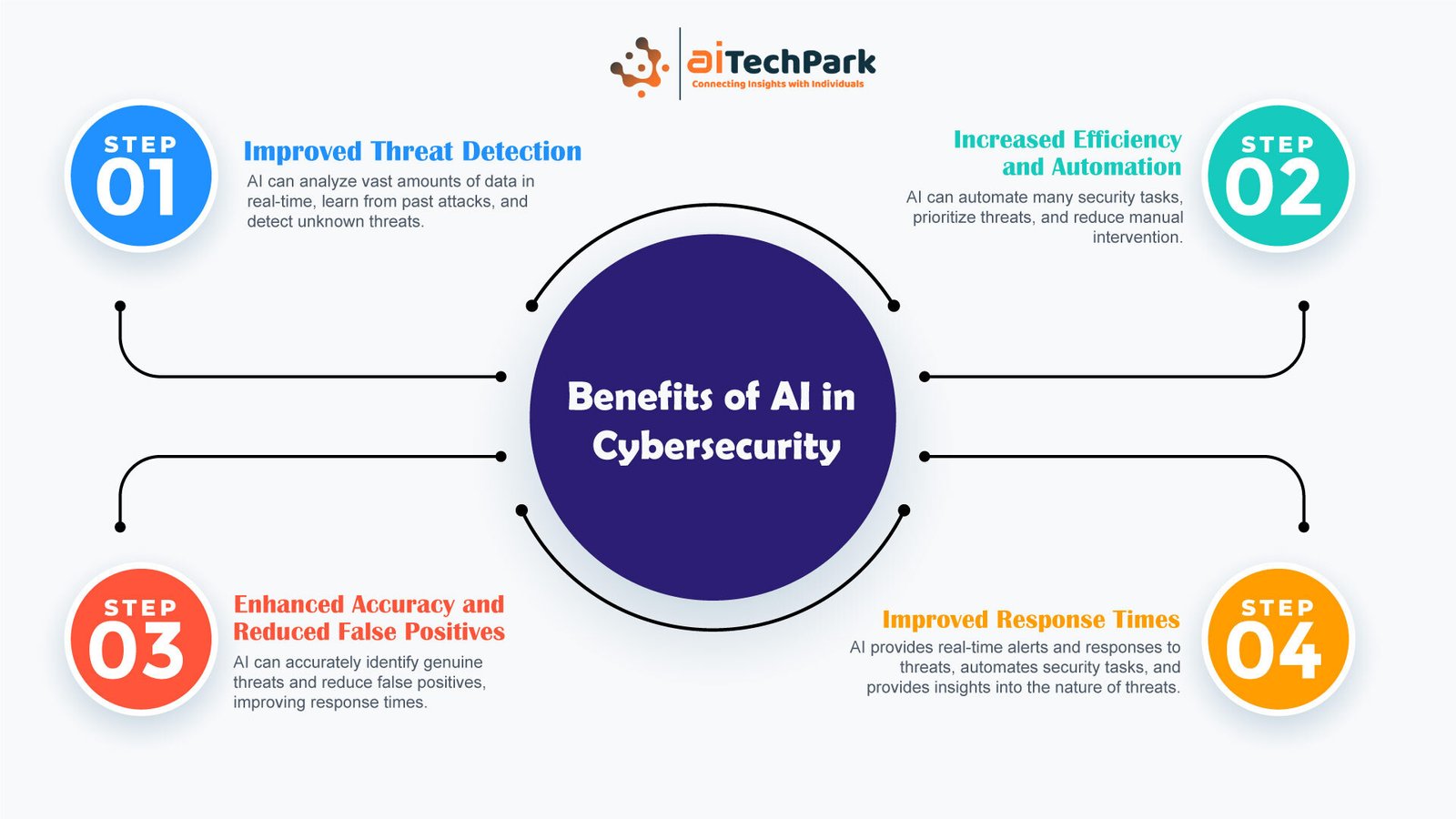 aiTechPark
Connecting Insights with Individuals

STEP 01

Improved Threat Detection
AI can analyze vast amounts of data in real-time, learn from past attacks, and detect unknown threats.

Increased Efficiency and Automation
AI can automate many security tasks, prioritize threats, and reduce manual intervention.

STEP 02

Benefits of AI in Cybersecurity

STEP 03

Enhanced Accuracy and Reduced False Positives
AI can accurately identify genuine threats and reduce false positives, improving response times.

Improved Response Times
AI provides real-time alerts and responses to threats, automates security tasks, and provides insights into the nature of threats.

STEP 04